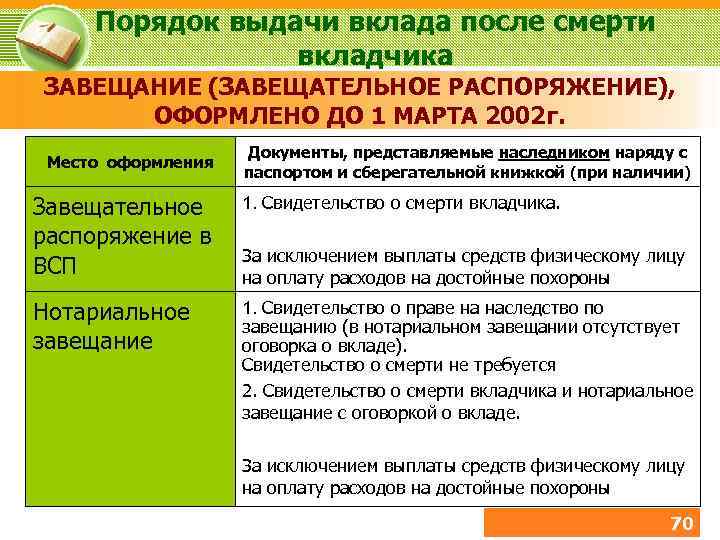 Порядок выдачи вклада после смерти вкладчика

ЗАВЕЩАНИЕ (ЗАВЕЩАТЕЛЬНОЕ РАСПОРЯЖЕНИЕ), ОФОРМЛЕНО ДО 1 МАРТА 2002г.

| Место оформления | Документы, представляемые наследником наряду с паспортом и сберегательной книжкой (при наличии) |
|---|---|
| Завещательное распоряжение в ВСП | 1. Свидетельство о смерти вкладчика. За исключением выплаты средств физическому лицу на оплату расходов на достойные похороны |
| Нотариальное завещание | 1. Свидетельство о праве на наследство по завещанию (в нотариальном завещании отсутствует оговорка о вкладе). Свидетельство о смерти не требуется 2. Свидетельство о смерти вкладчика и нотариальное завещание с оговоркой о вкладе. За исключением выплаты средств физическому лицу на оплату расходов на достойные похороны |

70